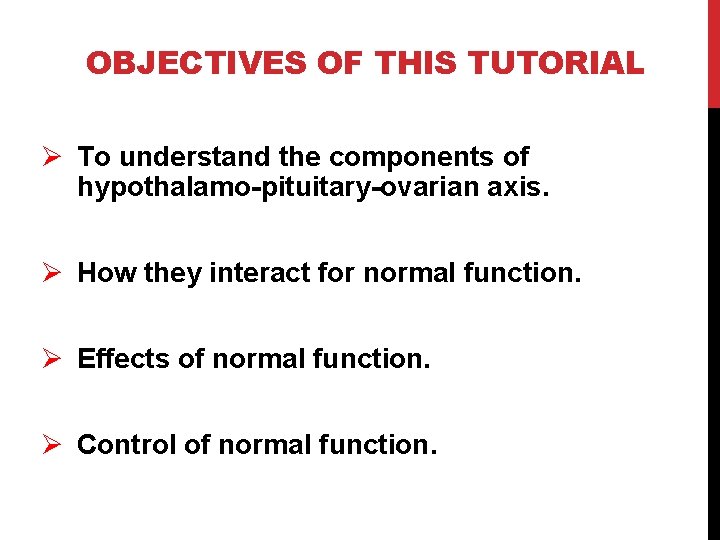 OBJECTIVES OF THIS TUTORIAL

➢ To understand the components of hypothalamo-pituitary-ovarian axis.

➢ How they interact for normal function.

➢ Effects of normal function.

➢ Control of normal function.